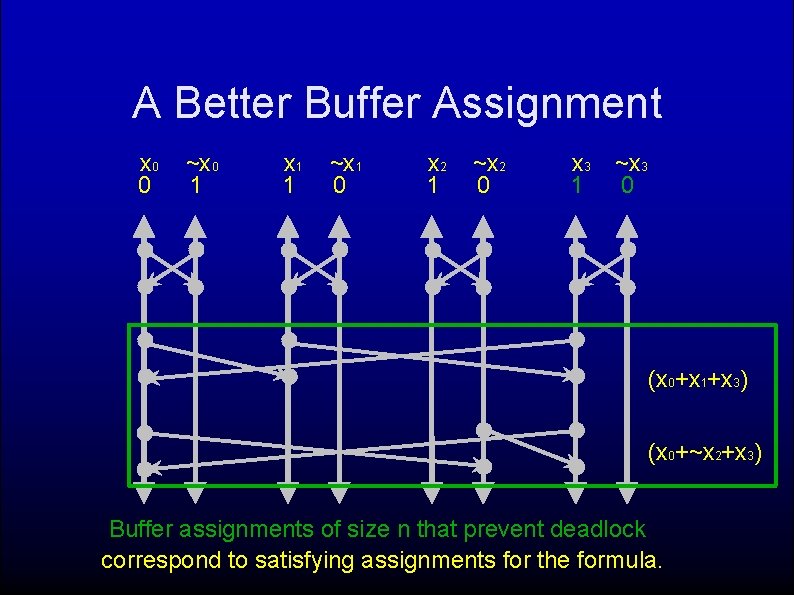 A Better Buffer Assignment

$x_0$ $\sim x_0$ $x_1$ $\sim x_1$ $x_2$ $\sim x_2$ $x_3$ $\sim x_3$
0 1 1 0 1 0 1 0

$(x_0+x_1+x_3)$

$(x_0+\sim x_2+x_3)$

Buffer assignments of size n that prevent deadlock correspond to satisfying assignments for the formula.